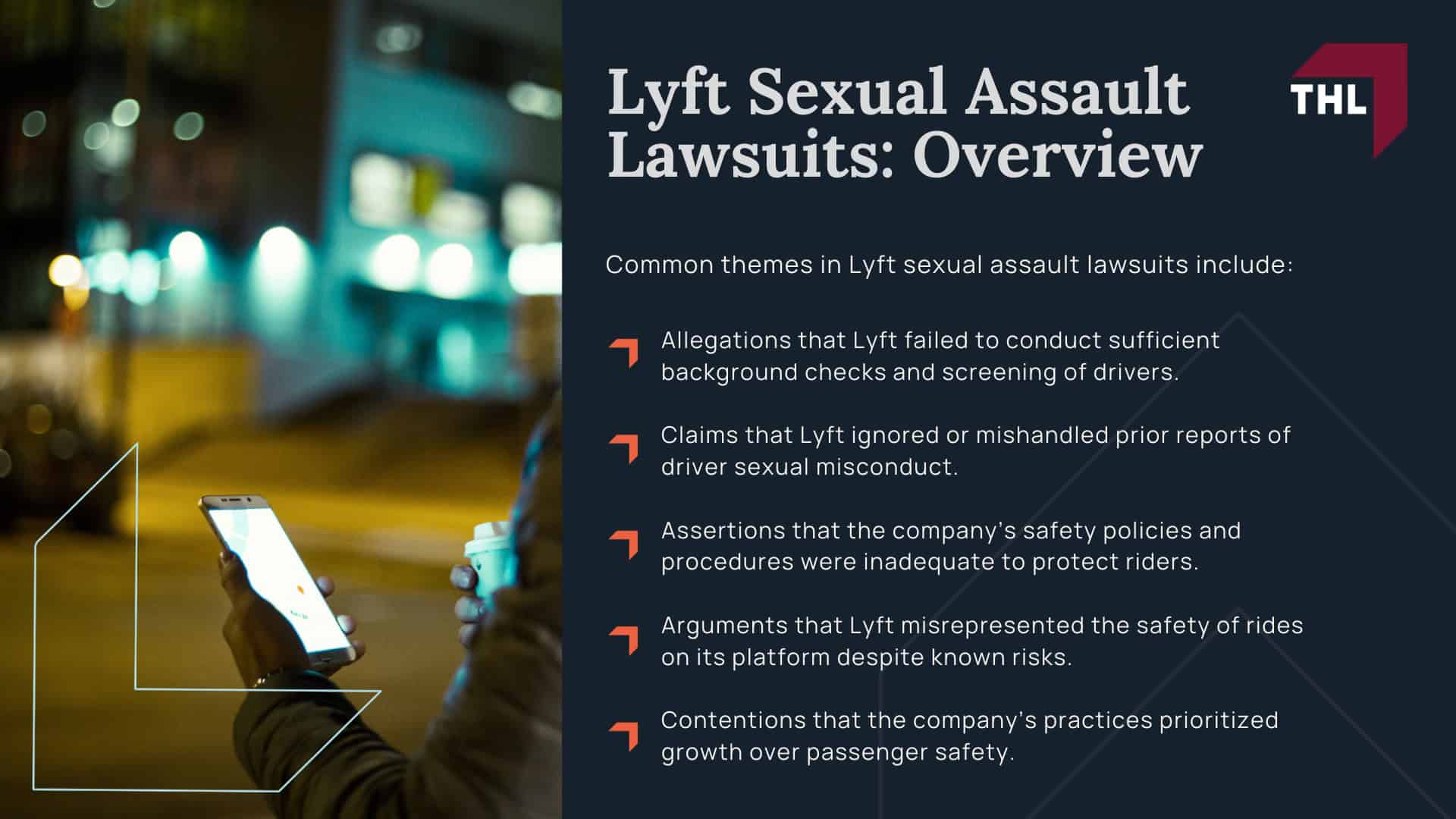 Lyft Sexual Assault Lawsuits: Overview

THL

Common themes in Lyft sexual assault lawsuits include:

Allegations that Lyft failed to conduct sufficient background checks and screening of drivers.

Claims that Lyft ignored or mishandled prior reports of driver sexual misconduct.

Assertions that the company's safety policies and procedures were inadequate to protect riders.

Arguments that Lyft misrepresented the safety of rides on its platform despite known risks.

Contentions that the company's practices prioritized growth over passenger safety.